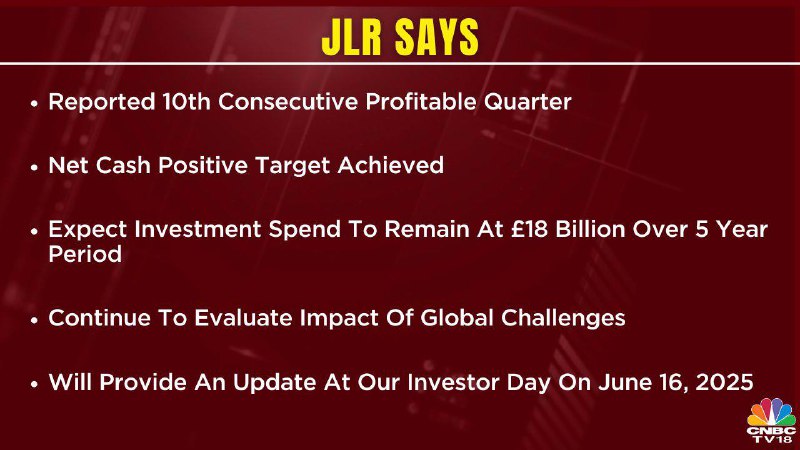 JLR SAYS

• Reported 10th Consecutive Profitable Quarter

• Net Cash Positive Target Achieved

• Expect Investment Spend To Remain At £18 Billion Over 5 Year Period

• Continue To Evaluate Impact Of Global Challenges

• Will Provide An Update At Our Investor Day On June 16, 2025

CNBC TV18